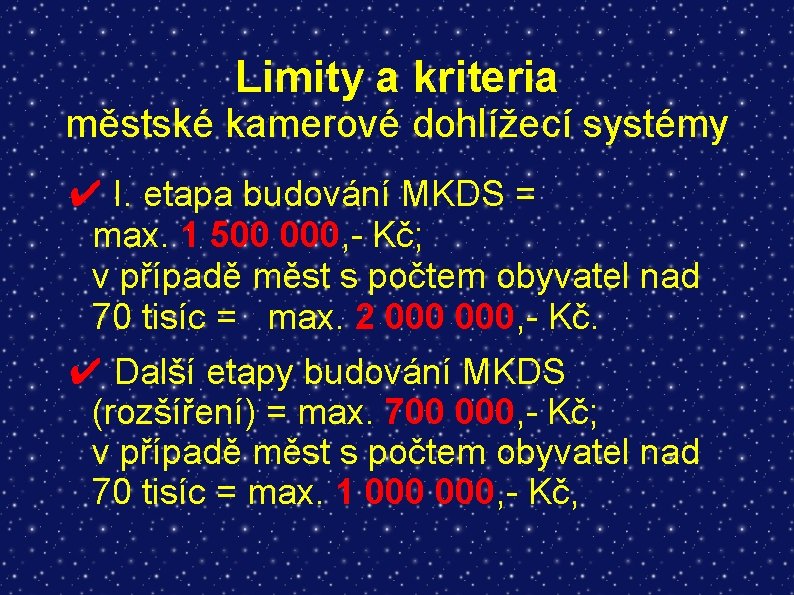 Limity a kriteria
městské kamerové dohlížecí systémy

✔ I. etapa budování MKDS = max. 1 500 000,- Kč; v případě měst s počtem obyvatel nad 70 tisíc = max. 2 000 000,- Kč.

✔ Další etapy budování MKDS (rozšíření) = max. 700 000,- Kč; v případě měst s počtem obyvatel nad 70 tisíc = max. 1 000 000,- Kč,